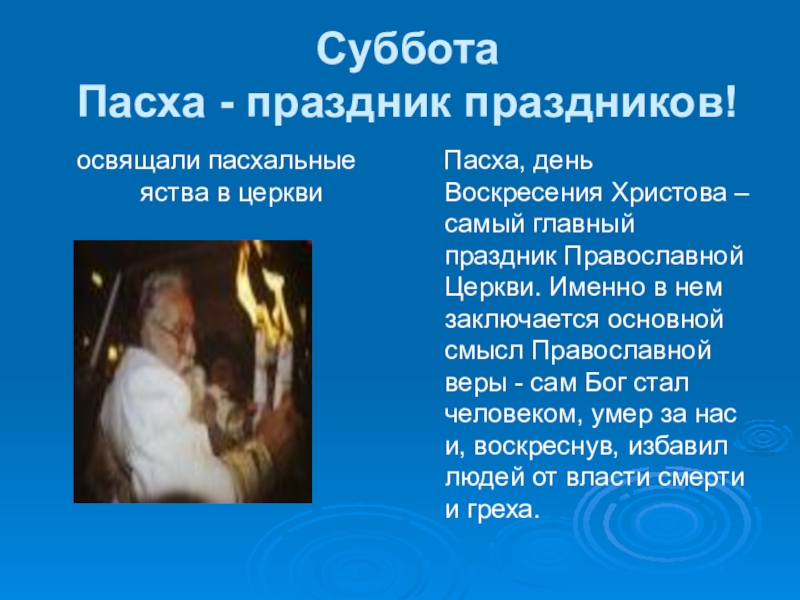 Суббота
Пасха - праздник праздников!

освящали пасхальные яства в церкви

Пасха, день Воскресения Христова – самый главный праздник Православной Церкви. Именно в нем заключается основной смысл Православной веры - сам Бог стал человеком, умер за нас и, воскреснув, избавил людей от власти смерти и греха.